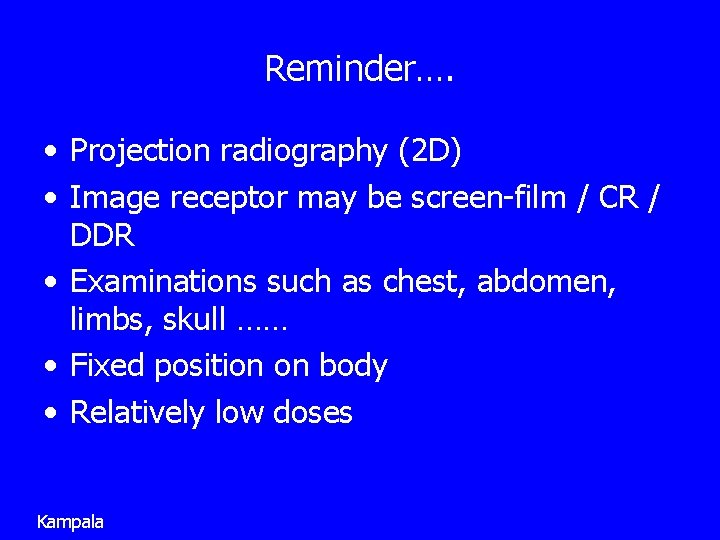 Reminder….

• Projection radiography (2D)
• Image receptor may be screen-film / CR / DDR
• Examinations such as chest, abdomen, limbs, skull ……
• Fixed position on body
• Relatively low doses

Kampala